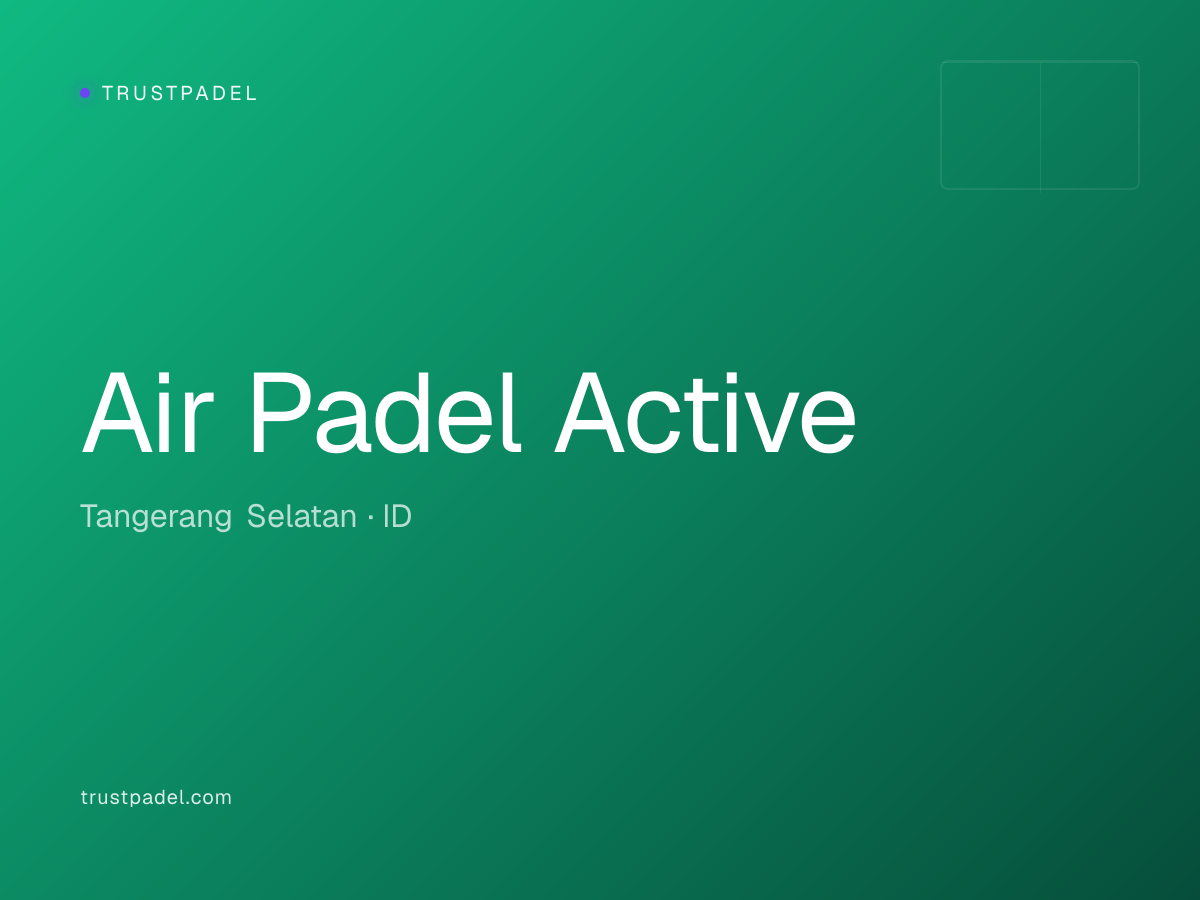 TRUSTPADEL

Air Padel Active

Tangerang Selatan · ID

trustpadel.com